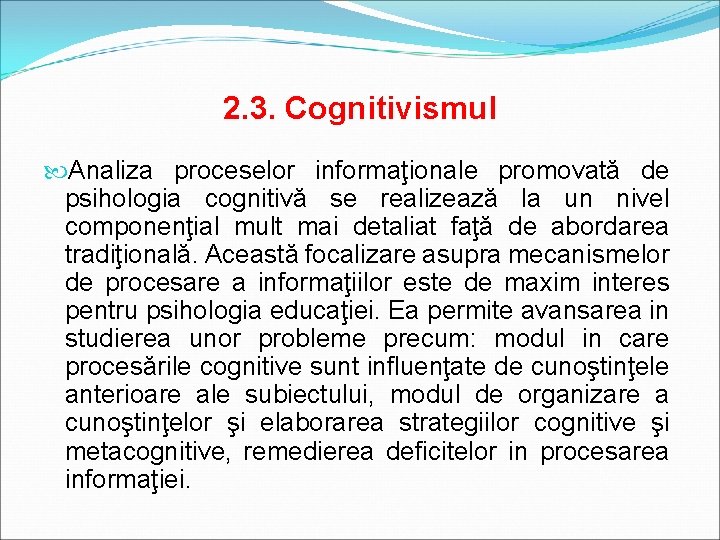 2.3. Cognitivismul

Analiza proceselor informaţionale promovată de psihologia cognitivă se realizează la un nivel componenţial mult mai detaliat faţă de abordarea tradiţională. Această focalizare asupra mecanismelor de procesare a informaţiilor este de maxim interes pentru psihologia educaţiei. Ea permite avansarea in studierea unor probleme precum: modul in care procesările cognitive sunt influenţate de cunoştinţele anterioare ale subiectului, modul de organizare a cunoştinţelor şi elaborarea strategiilor cognitive şi metacognitive, remedierea deficitelor in procesarea informaţiei.